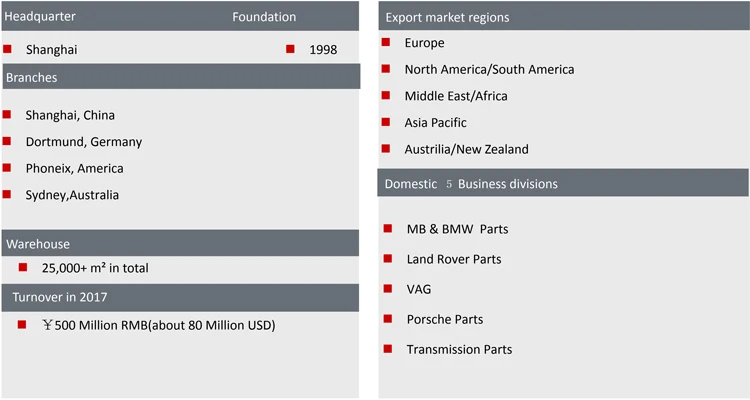 Headquarter

Foundation

Shanghai

1998

Branches

Shanghai, China

Dortmund, Germany

Phoneix, America

Sydney,Australia

Warehouse

25,000+ m² in total

Turnover in 2017

￥500 Million RMB(about 80 Million USD)

Export market regions

Europe

North America/South America

Middle East/Africa

Asia Pacific

Austrilia/New Zealand

Domestic 5 Business divisions

MB & BMW Parts

Land Rover Parts

VAG

Porsche Parts

Transmission Parts